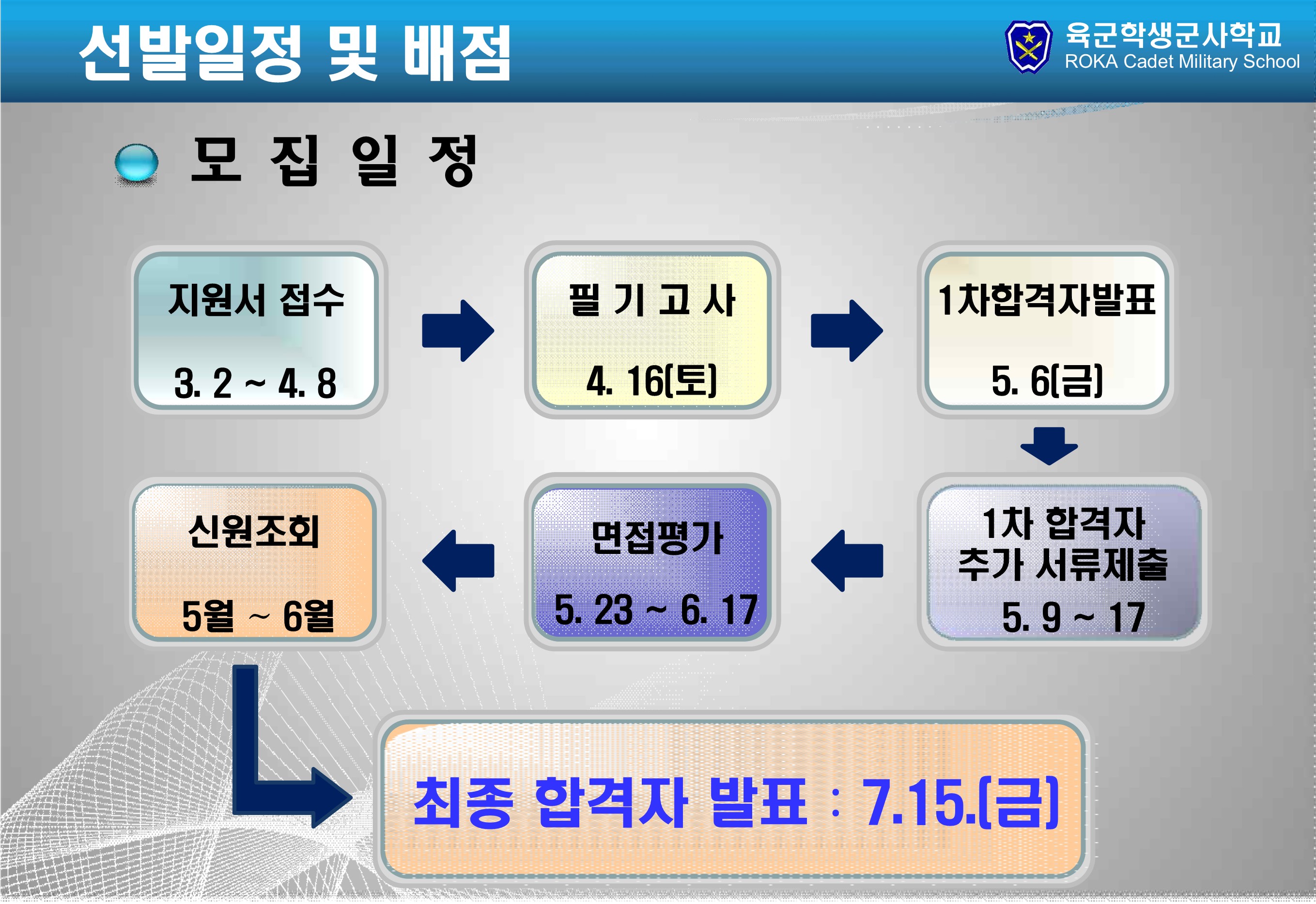 선발일정 및 배점

육군학생군사학교
ROKA Cadet Military School

모 집 일 정

지원서 접수
3. 2 ~ 4. 8

필 기 고 사
4. 16(토)

1차합격자발표
5. 6(금)

1차 합격자
추가 서류제출
5. 9 ~ 17

면접평가
5. 23 ~ 6. 17

신원조회
5월 ~ 6월

최종 합격자 발표 : 7.15.(금)